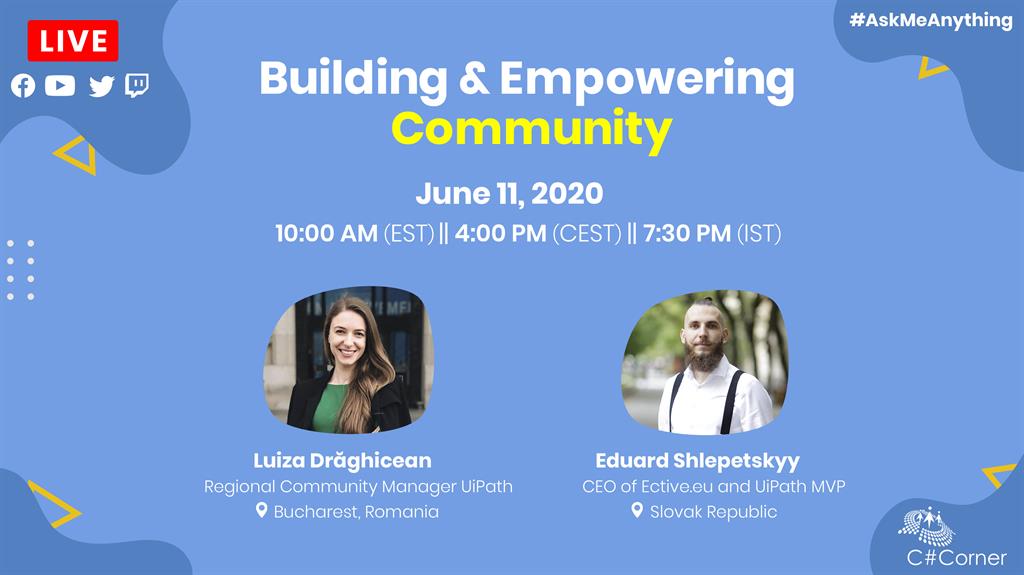 LIVE

#AskMeAnything

Building & Empowering
Community

June 11, 2020
10:00 AM (EST) || 4:00 PM (CEST) || 7:30 PM (IST)

Luiza Drăghicean
Regional Community Manager UiPath
Bucharest, Romania

Eduard Shlepetskyy
CEO of Ective.eu and UiPath MVP
Slovak Republic

C#Corner